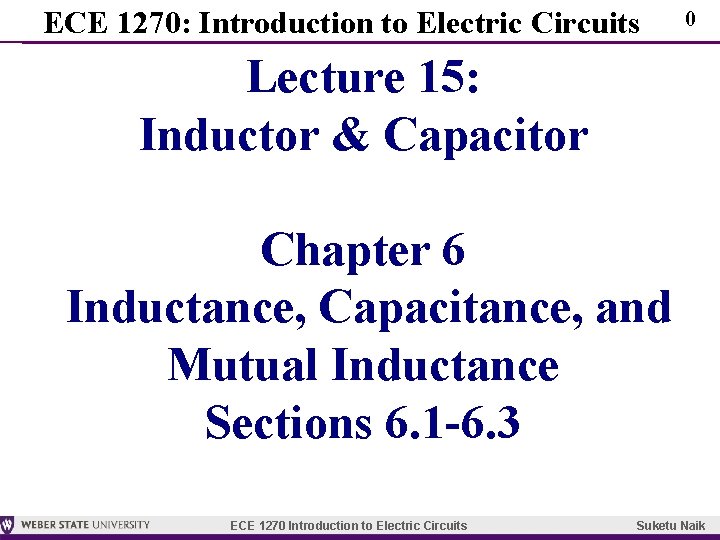 ECE 1270: Introduction to Electric Circuits

0

Lecture 15:
Inductor & Capacitor

Chapter 6
Inductance, Capacitance, and Mutual Inductance
Sections 6.1-6.3

WEBER STATE UNIVERSITY

ECE 1270 Introduction to Electric Circuits

Suketu Naik